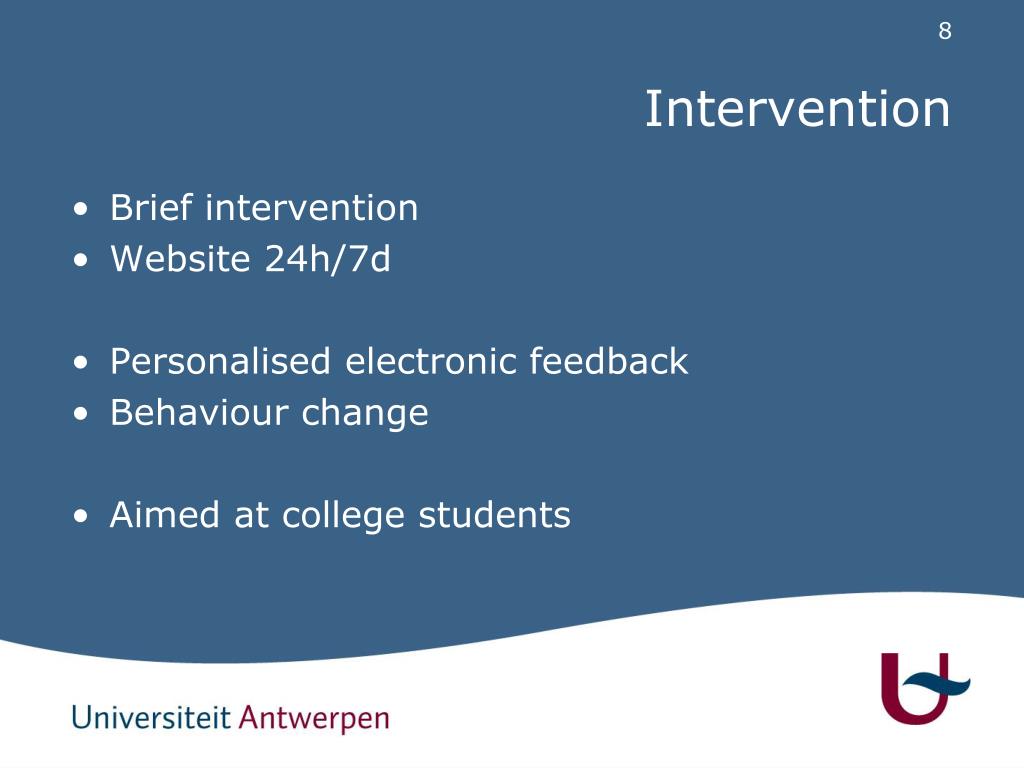 8

Intervention

• Brief intervention
• Website 24h/7d

• Personalised electronic feedback
• Behaviour change

• Aimed at college students

Universiteit Antwerpen